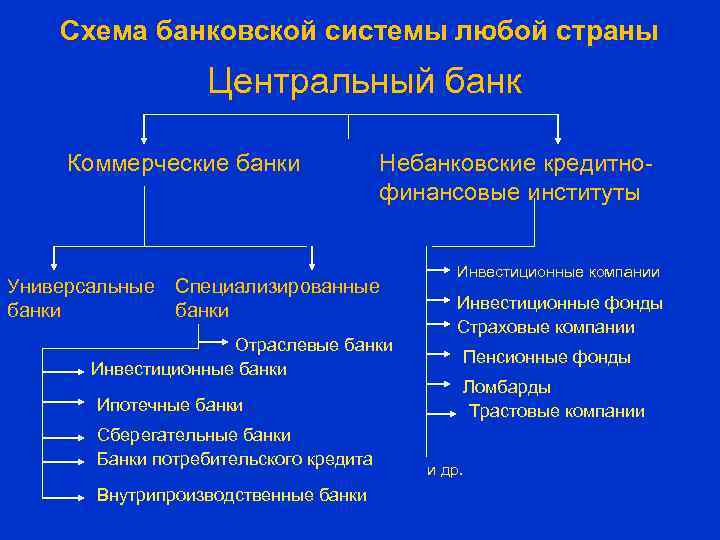 Схема банковской системы любой страны

Центральный банк

Коммерческие банки

Небанковские кредитно-финансовые институты

Универсальные банки

Специализированные банки

Отраслевые банки

Инвестиционные банки

Ипотечные банки

Сберегательные банки

Банки потребительского кредита

Внутрипроизводственные банки

Инвестиционные компании

Инвестиционные фонды

Страховые компании

Пенсионные фонды

Ломбарды

Трастовые компании

и др.